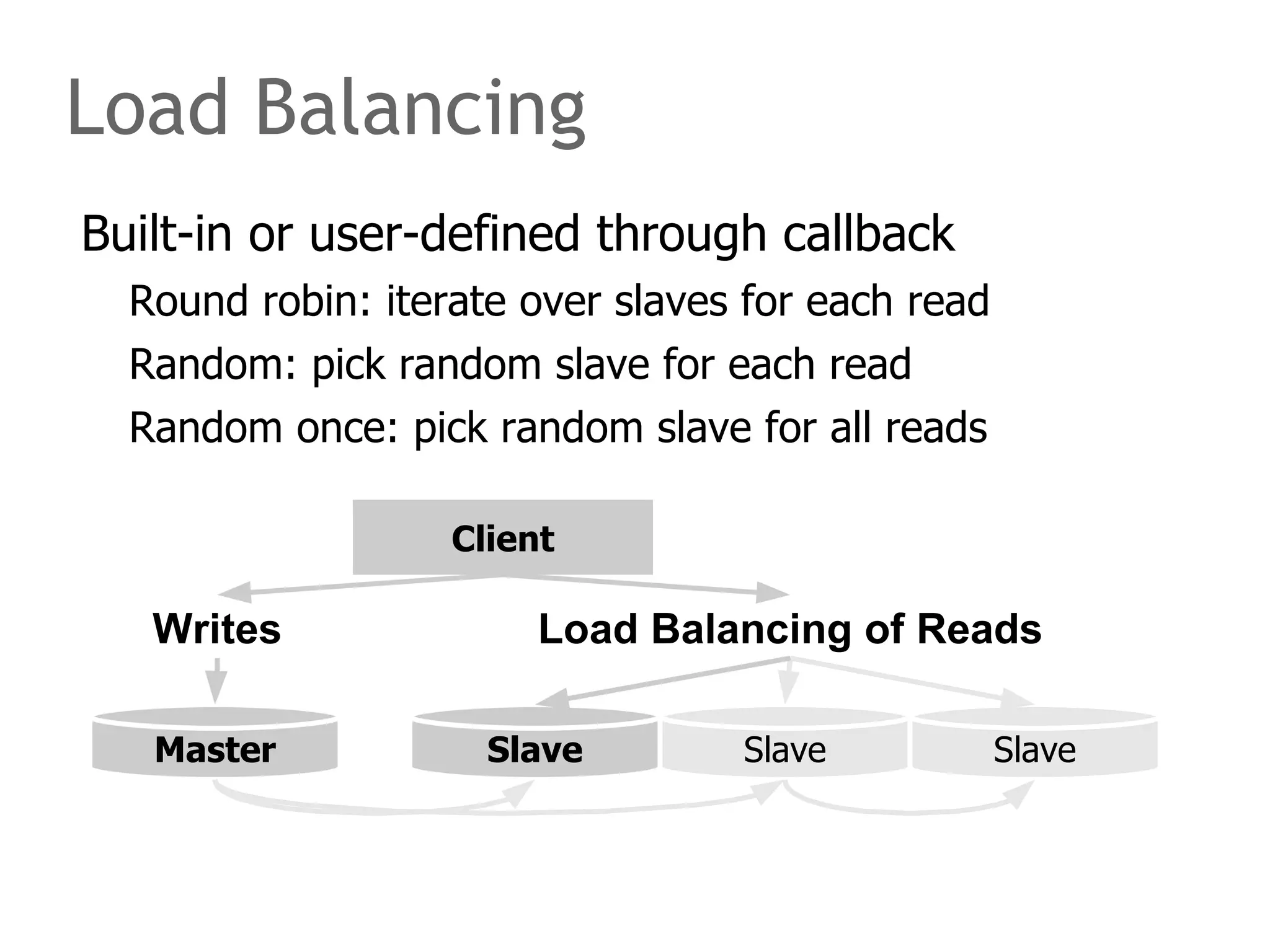 Load Balancing

Built-in or user-defined through callback

Round robin: iterate over slaves for each read

Random: pick random slave for each read

Random once: pick random slave for all reads

Client

Writes

Load Balancing of Reads

Master

Slave

Slave

Slave